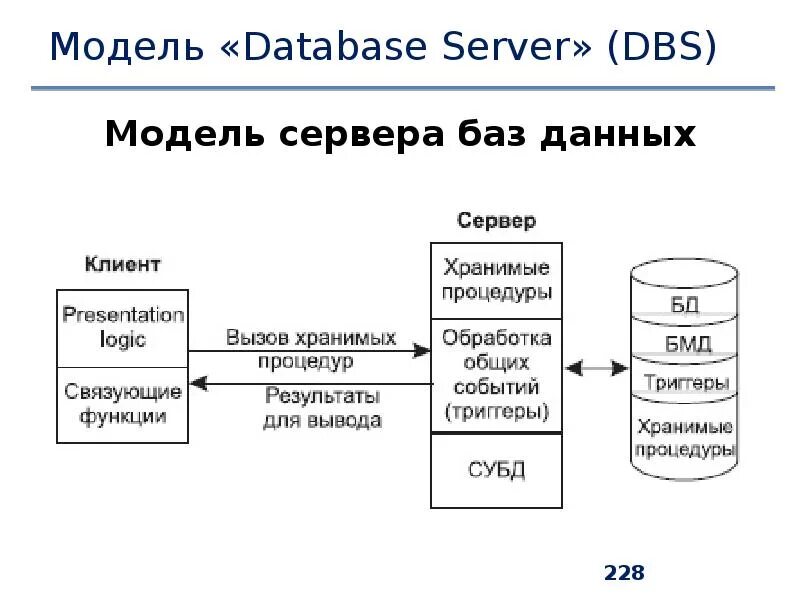 Модель «Database Server» (DBS)

Модель сервера баз данных

Клиент

Presentation logic

Связующие функции

Вызов хранимых процедур

Результаты для вывода

Сервер

Хранимые процедуры

Обработка общих событий (триггеры)

СУБД

БД

БМД

Триггеры

Хранимые процедуры

228